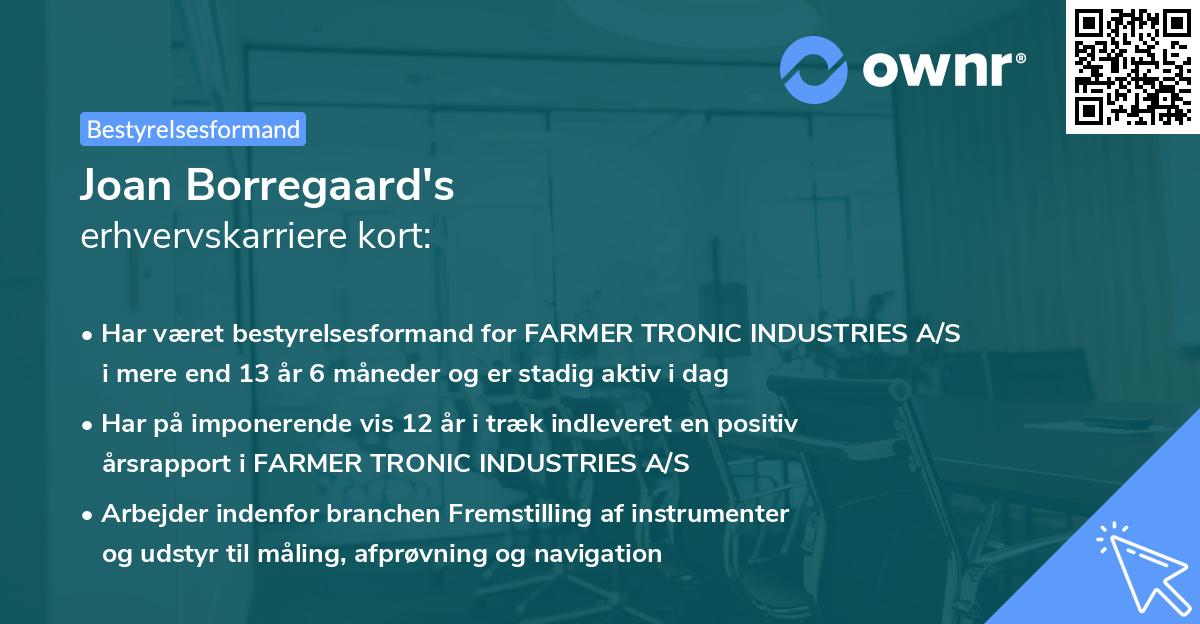 ownr®

Bestyrelsesformand

Joan Borregaard's
erhvervskarriere kort:

• Har været bestyrelsesformand for FARMER TRONIC INDUSTRIES A/S i mere end 13 år 6 måneder og er stadig aktiv i dag

• Har på imponerende vis 12 år i træk indleveret en positiv årsrapport i FARMER TRONIC INDUSTRIES A/S

• Arbejder indenfor branchen Fremstilling af instrumenter og udstyr til måling, afprøvning og navigation